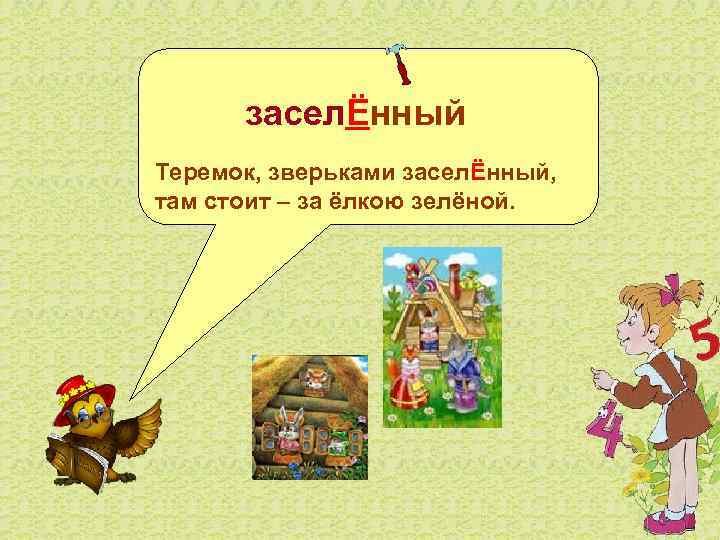 заселЁнный

Теремок, зверьками заселЁнный, там стоит – за ёлкою зелёной.

5

4